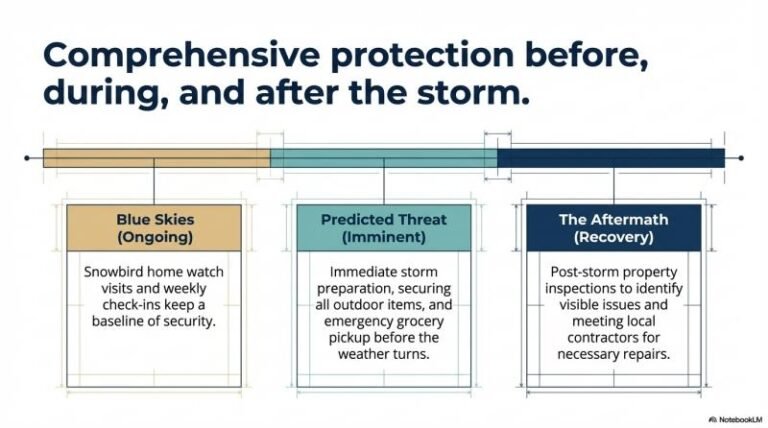 Comprehensive protection before, during, and after the storm.

Blue Skies
(Ongoing)

Snowbird home watch visits and weekly check-ins keep a baseline of security.

Predicted Threat
(Imminent)

Immediate storm preparation, securing all outdoor items, and emergency grocery pickup before the weather turns.

The Aftermath
(Recovery)

Post-storm property inspections to identify visible issues and meeting local contractors for necessary repairs.

NotebookLM